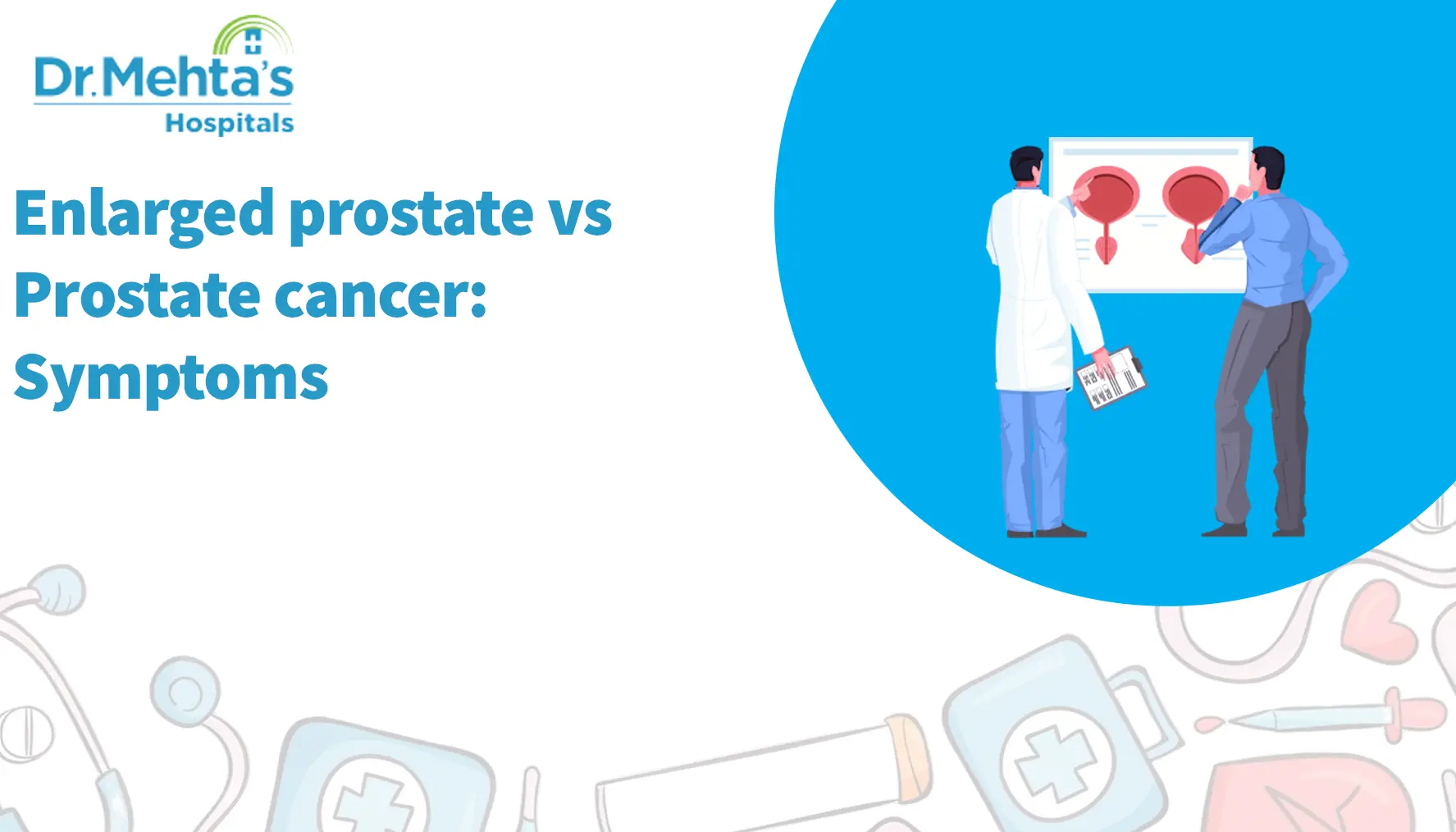 Dr.Mehta's
Hospitals

Enlarged prostate vs Prostate cancer: Symptoms